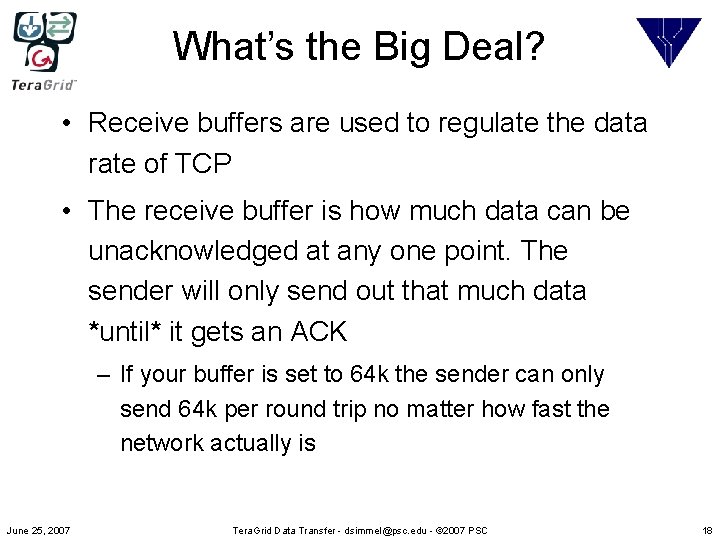 TeraGrid™

What's the Big Deal?

• Receive buffers are used to regulate the data rate of TCP

• The receive buffer is how much data can be unacknowledged at any one point. The sender will only send out that much data *until* it gets an ACK

– If your buffer is set to 64k the sender can only send 64k per round trip no matter how fast the network actually is

June 25, 2007

TeraGrid Data Transfer - dsimmel@psc.edu - ©2007 PSC

18